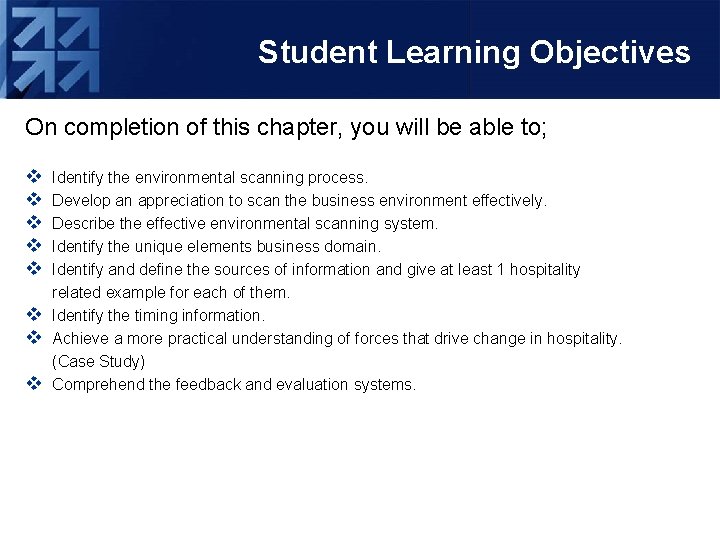 Student Learning Objectives

On completion of this chapter, you will be able to;

❖ Identify the environmental scanning process.
❖ Develop an appreciation to scan the business environment effectively.
❖ Describe the effective environmental scanning system.
❖ Identify the unique elements business domain.
❖ Identify and define the sources of information and give at least 1 hospitality related example for each of them.
❖ Identify the timing information.
❖ Achieve a more practical understanding of forces that drive change in hospitality. (Case Study)
❖ Comprehend the feedback and evaluation systems.